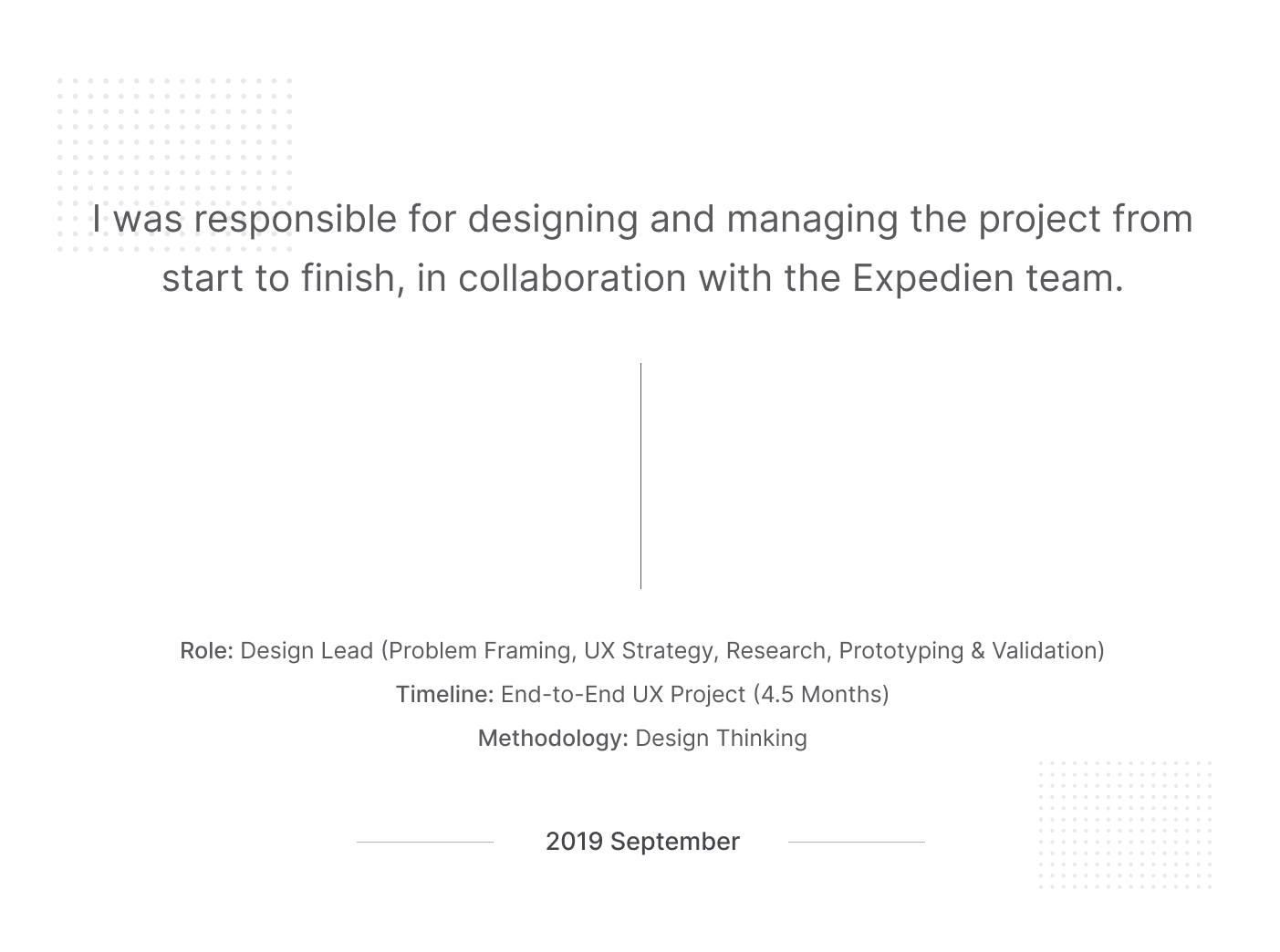 I was responsible for designing and managing the project from start to finish, in collaboration with the Expedien team.

Role: Design Lead (Problem Framing, UX Strategy, Research, Prototyping & Validation)

Timeline: End-to-End UX Project (4.5 Months)

Methodology: Design Thinking

2019 September